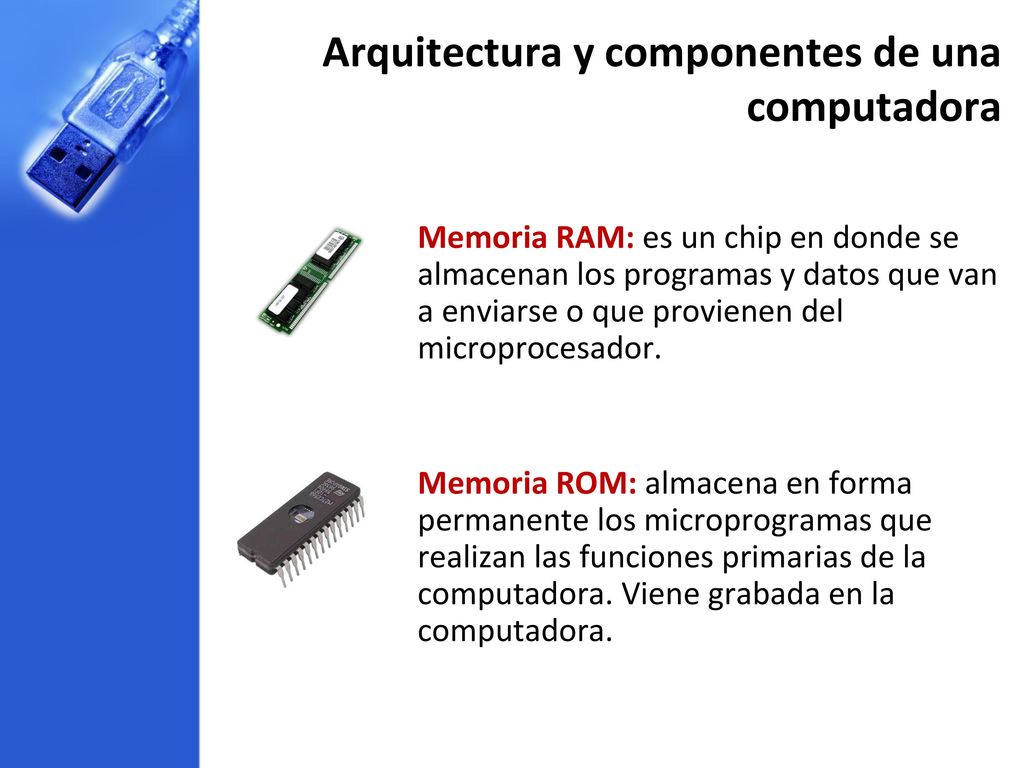 Arquitectura y componentes de una computadora

Memoria RAM: es un chip en donde se almacenan los programas y datos que van a enviarse o que provienen del microprocesador.

Memoria ROM: almacena en forma permanente los microprogramas que realizan las funciones primarias de la computadora. Viene grabada en la computadora.